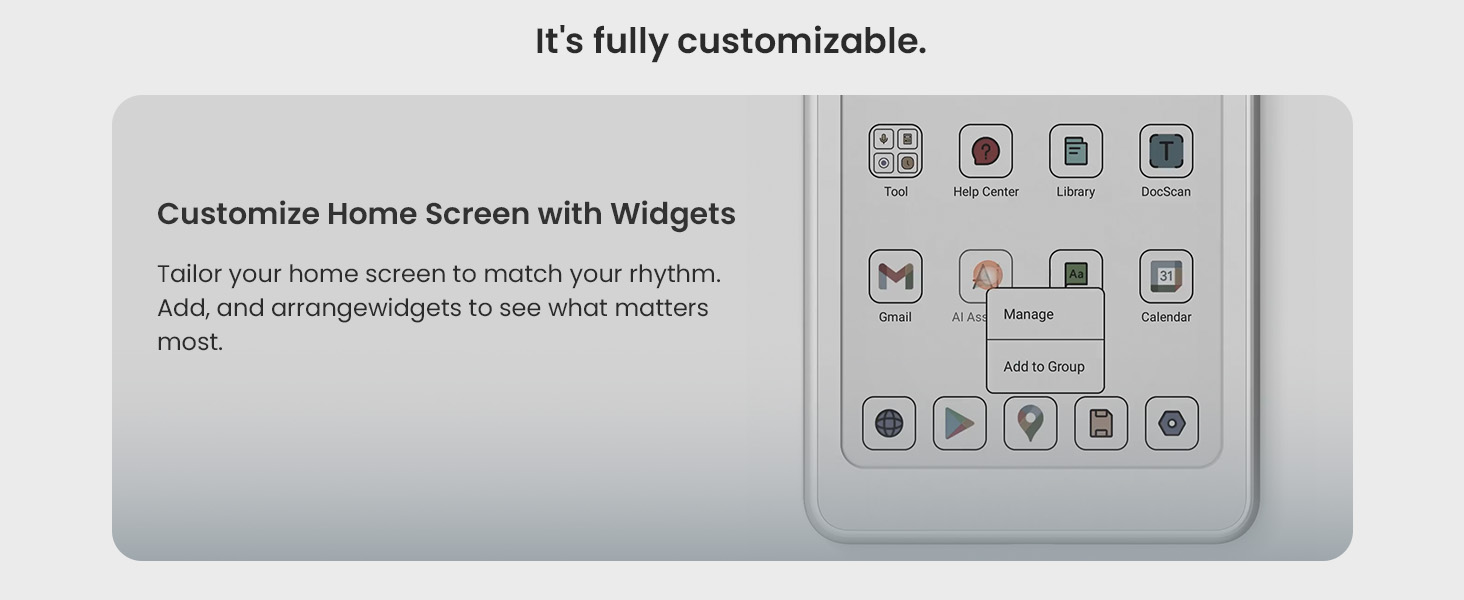 It's fully customizable.

Customize Home Screen with Widgets

Tailor your home screen to match your rhythm. Add, and arrangewidgets to see what matters most.

Tool
Help Center
Library
DocScan
Gmail
AI Ass
Aa
31
Calendar
Manage
Add to Group